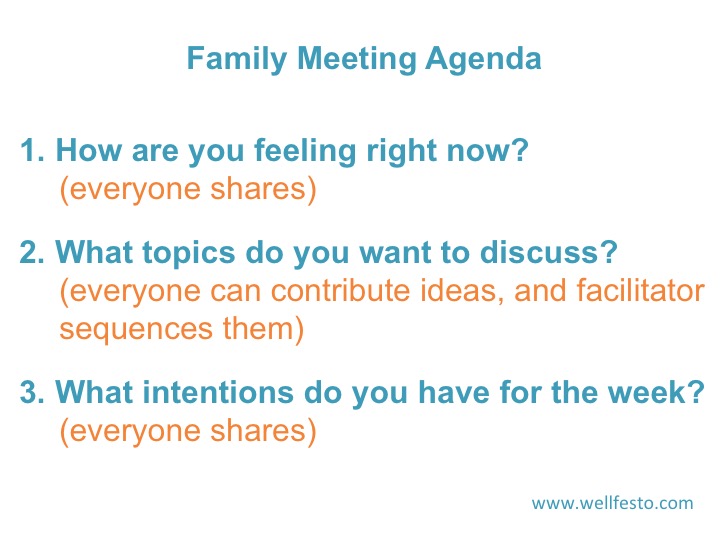 Family Meeting Agenda

1. How are you feeling right now?
(everyone shares)

2. What topics do you want to discuss?
(everyone can contribute ideas, and facilitator sequences them)

3. What intentions do you have for the week?
(everyone shares)

www.wellfesto.com